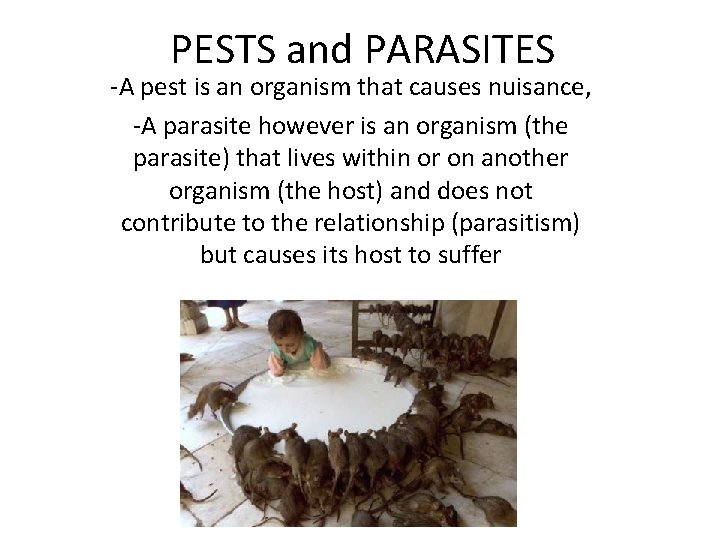 PESTS and PARASITES

-A pest is an organism that causes nuisance,

-A parasite however is an organism (the parasite) that lives within or on another organism (the host) and does not contribute to the relationship (parasitism) but causes its host to suffer